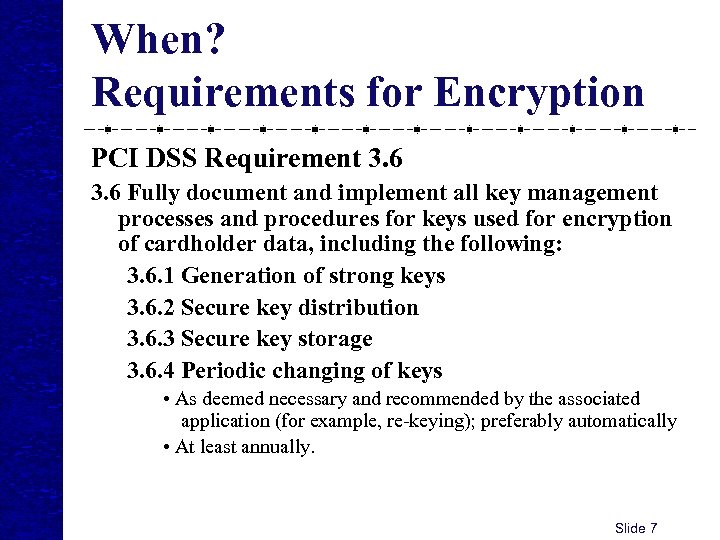 When?
Requirements for Encryption

PCI DSS Requirement 3.6

3.6 Fully document and implement all key management processes and procedures for keys used for encryption of cardholder data, including the following:

3.6.1 Generation of strong keys

3.6.2 Secure key distribution

3.6.3 Secure key storage

3.6.4 Periodic changing of keys

• As deemed necessary and recommended by the associated application (for example, re-keying); preferably automatically

• At least annually.

Slide 7